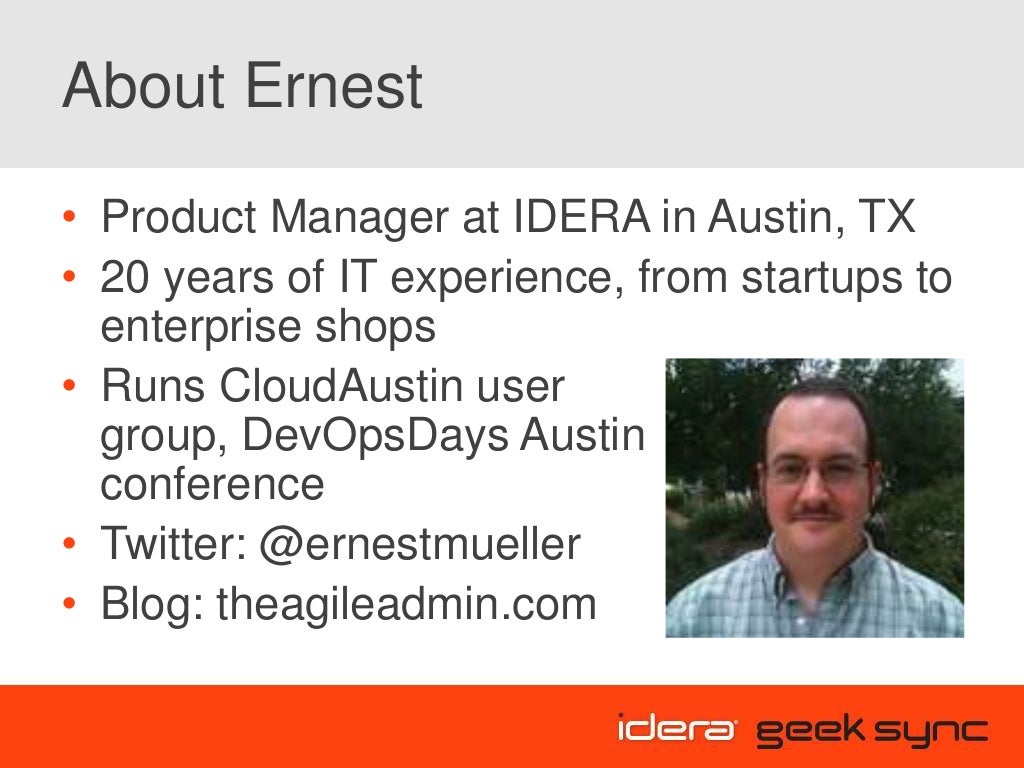 About Ernest

• Product Manager at IDERA in Austin, TX
• 20 years of IT experience, from startups to enterprise shops
• Runs CloudAustin user group, DevOpsDays Austin conference
• Twitter: @ernestmueller
• Blog: theagileadmin.com

idera geek sync